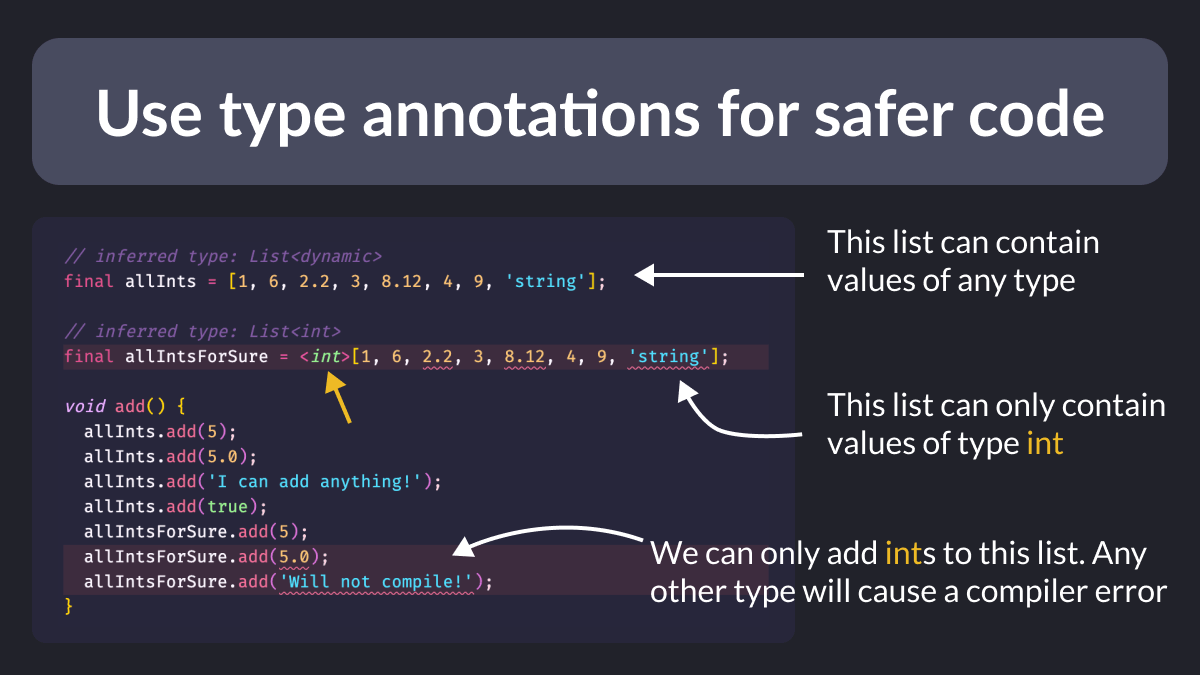 Use type annotations for safer code

// inferred type: List<dynamic>
final allInts = [1, 6, 2.2, 3, 8.12, 4, 9, 'string'];

// inferred type: List<int>
final allIntsForSure = <int>[1, 6, 2.2, 3, 8.12, 4, 9, 'string'];

void add() {
  allInts.add(5);
  allInts.add(5.0);
  allInts.add('I can add anything!');
  allInts.add(true);
  allIntsForSure.add(5);
  allIntsForSure.add(5.0);
  allIntsForSure.add('Will not compile!');
}

This list can contain values of any type

This list can only contain values of type int

We can only add ints to this list. Any other type will cause a compiler error